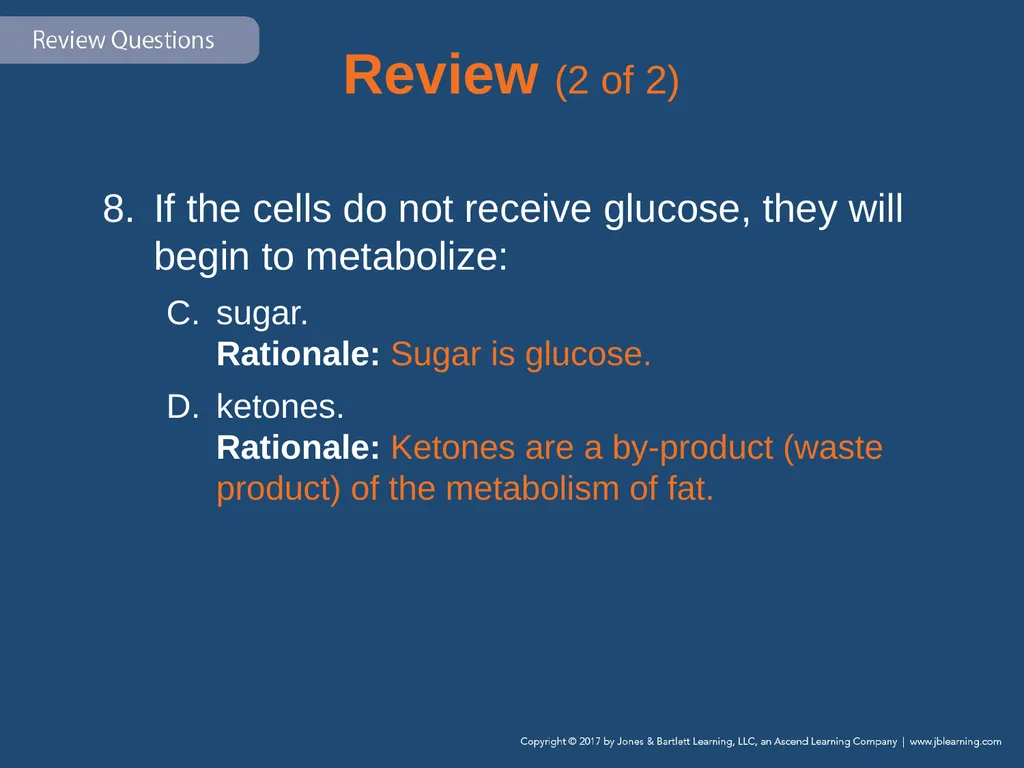 Review Questions

Review (2 of 2)

8. If the cells do not receive glucose, they will begin to metabolize:

C. sugar.
Rationale: Sugar is glucose.

D. ketones.
Rationale: Ketones are a by-product (waste product) of the metabolism of fat.

Copyright © 2017 by Jones & Bartlett Learning, LLC, an Ascend Learning Company | www.jblearning.com